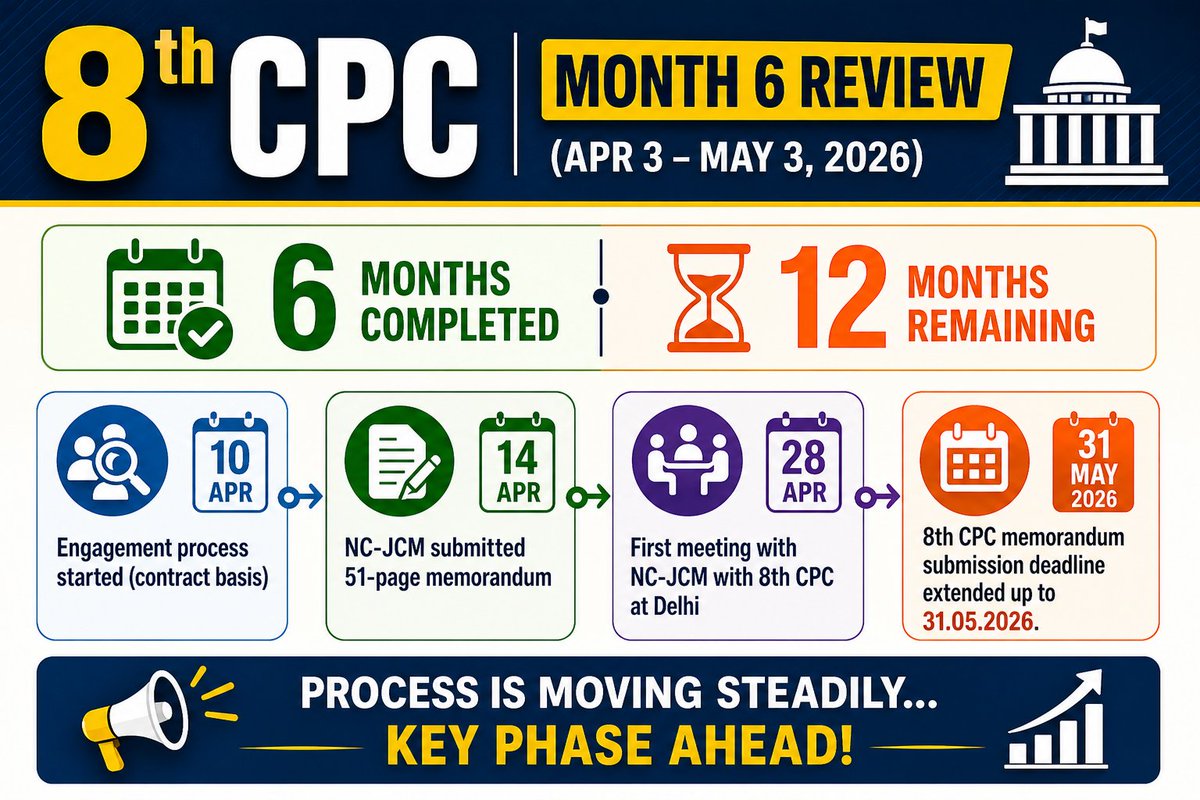 8th CPC

MONTH 6 REVIEW

(APR 3 – MAY 3, 2026)

6 MONTHS COMPLETED

12 MONTHS REMAINING

10 APR

Engagement process started (contract basis)

14 APR

NC-JCM submitted 51-page memorandum

28 APR

First meeting with NC-JCM with 8th CPC at Delhi

31 MAY 2026

8th CPC memorandum submission deadline extended up to 31.05.2026.

PROCESS IS MOVING STEADILY...

KEY PHASE AHEAD!